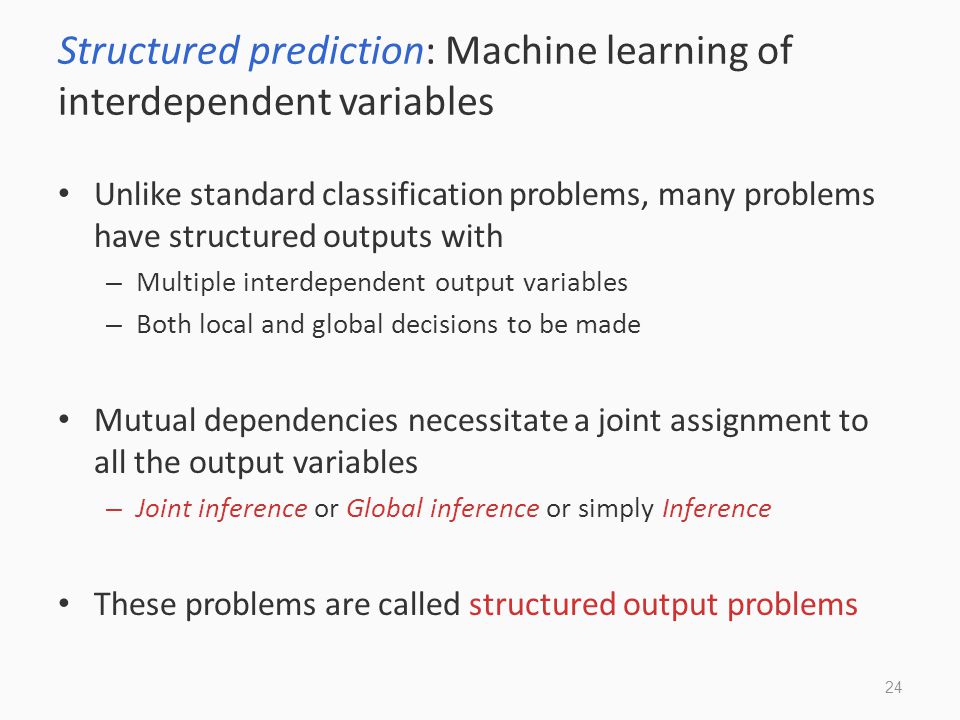 Structured prediction: Machine learning of interdependent variables

• Unlike standard classification problems, many problems have structured outputs with
– Multiple interdependent output variables
– Both local and global decisions to be made

• Mutual dependencies necessitate a joint assignment to all the output variables
– Joint inference or Global inference or simply Inference

• These problems are called structured output problems

24